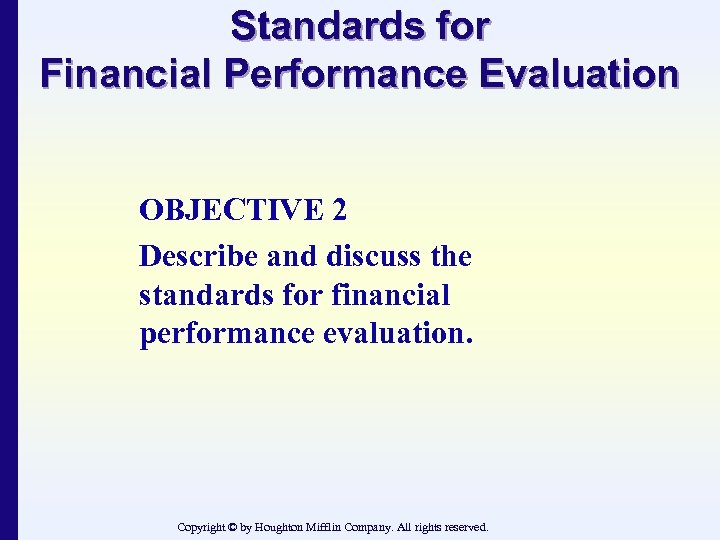 Standards for
Financial Performance Evaluation

OBJECTIVE 2

Describe and discuss the standards for financial performance evaluation.

Copyright © by Houghton Mifflin Company. All rights reserved.